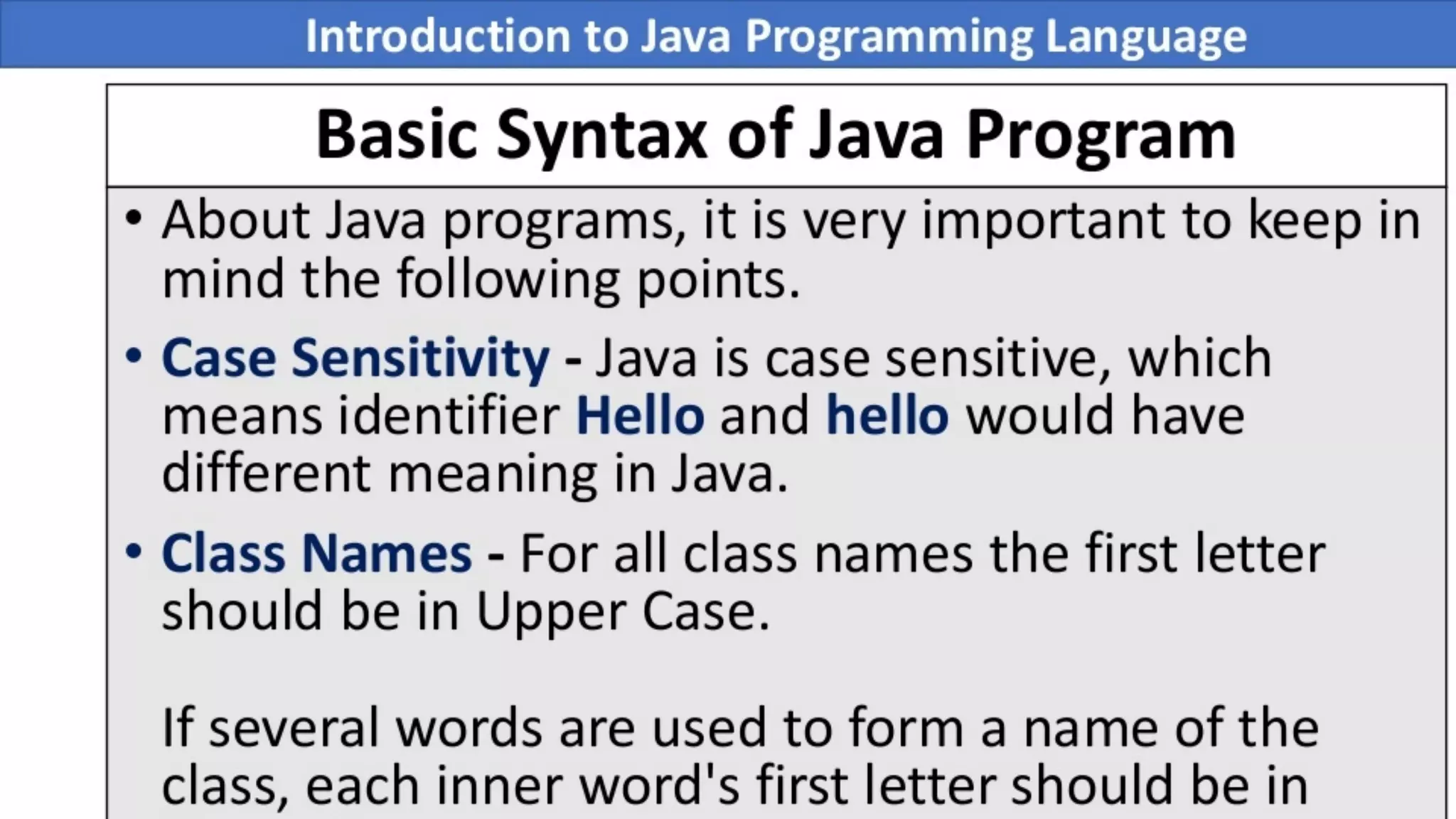 Introduction to Java Programming Language

Basic Syntax of Java Program

• About Java programs, it is very important to keep in mind the following points.

• Case Sensitivity - Java is case sensitive, which means identifier Hello and hello would have different meaning in Java.

• Class Names - For all class names the first letter should be in Upper Case.

If several words are used to form a name of the class, each inner word's first letter should be in